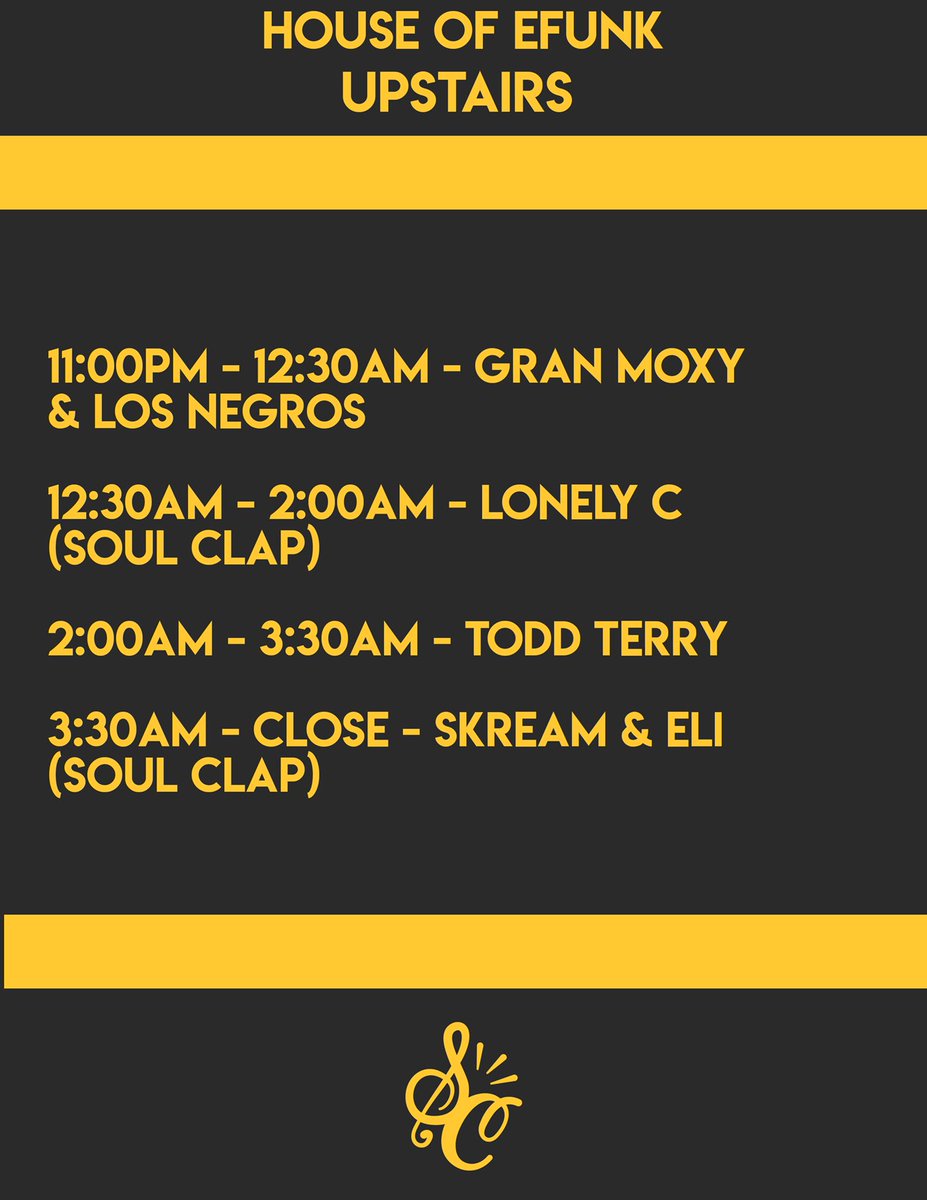 HOUSE OF EFUNK
UPSTAIRS

11:00PM - 12:30AM - GRAN MOXY & LOS NEGROS

12:30AM - 2:00AM - LONELY C (SOUL CLAP)

2:00AM - 3:30AM - TODD TERRY

3:30AM - CLOSE - SKREAM & ELI (SOUL CLAP)

SC